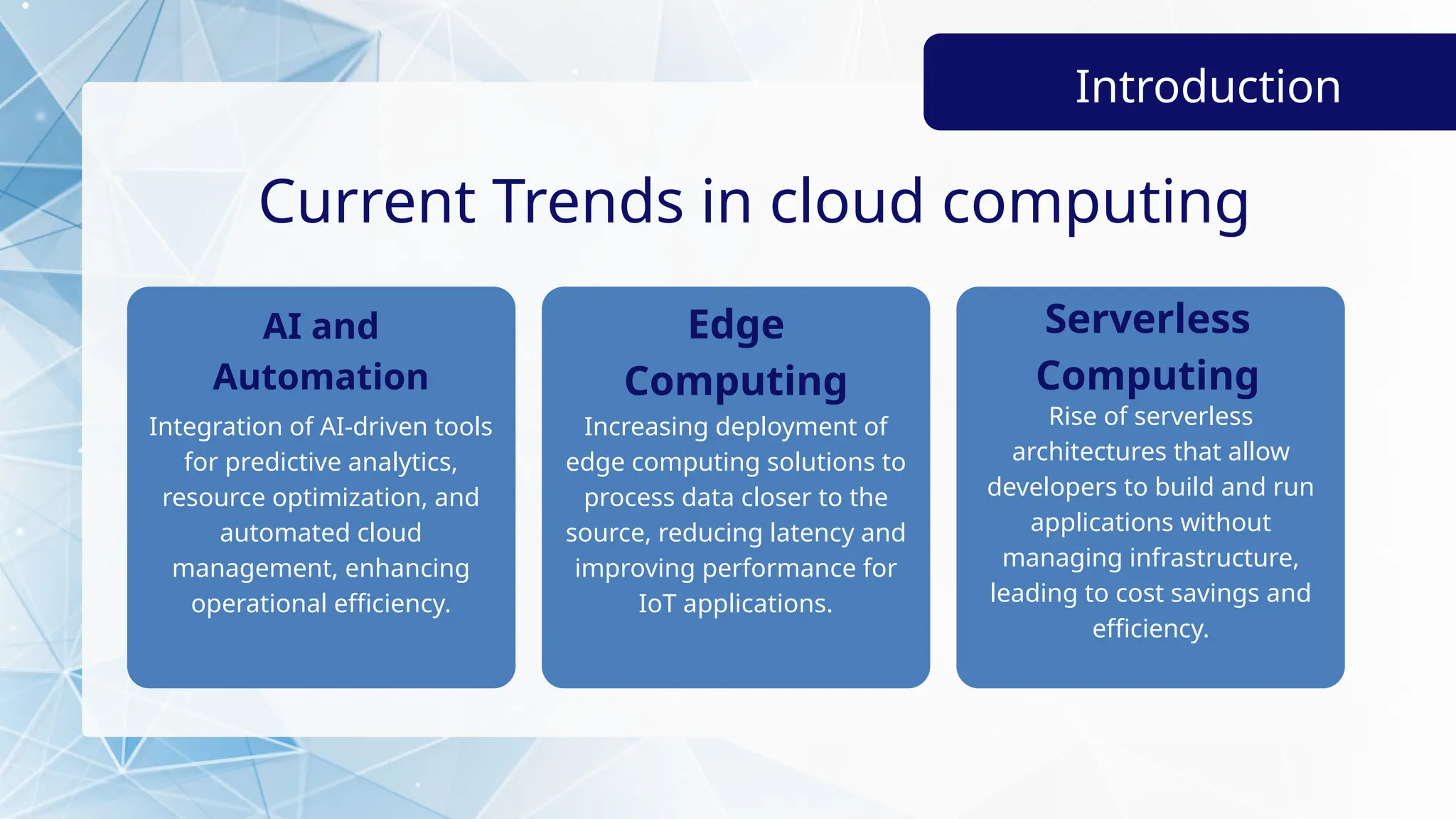 Introduction

Current Trends in cloud computing

AI and Automation

Integration of AI-driven tools for predictive analytics, resource optimization, and automated cloud management, enhancing operational efficiency.

Edge Computing

Increasing deployment of edge computing solutions to process data closer to the source, reducing latency and improving performance for IoT applications.

Serverless Computing

Rise of serverless architectures that allow developers to build and run applications without managing infrastructure, leading to cost savings and efficiency.